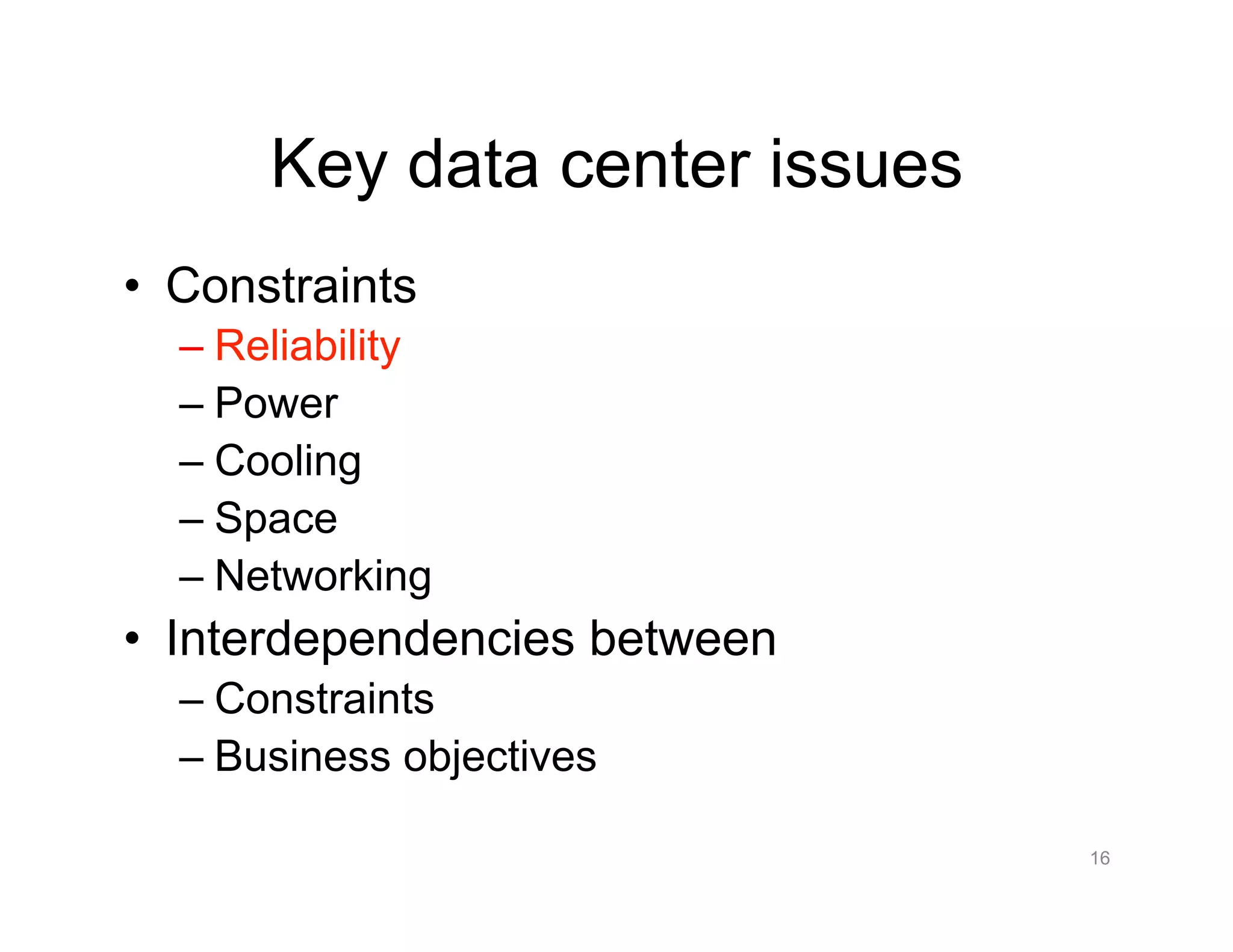 Key data center issues

• Constraints
– Reliability
– Power
– Cooling
– Space
– Networking
• Interdependencies between
– Constraints
– Business objectives

16